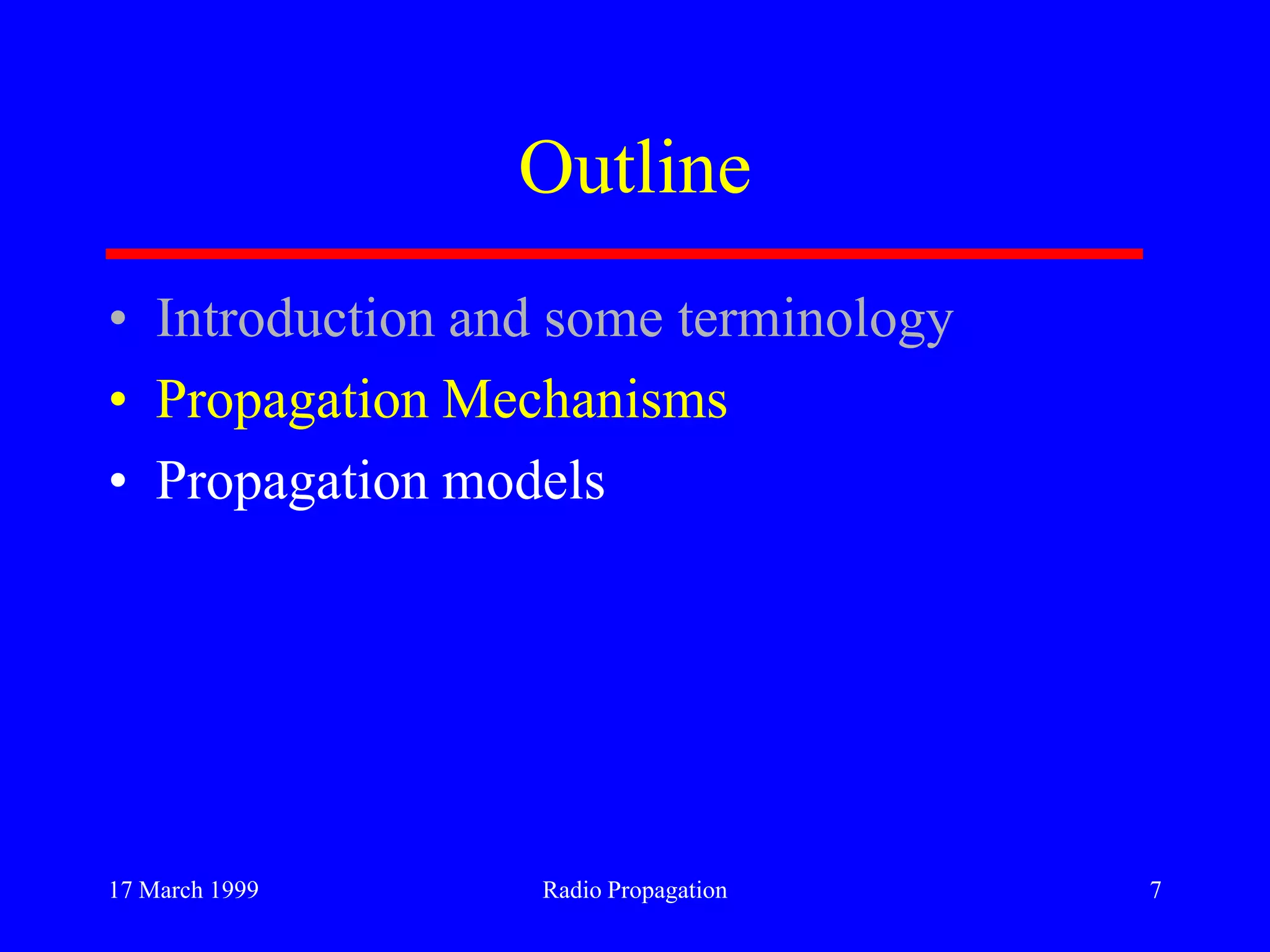 Outline

• Introduction and some terminology
• Propagation Mechanisms
• Propagation models

17 March 1999 Radio Propagation 7